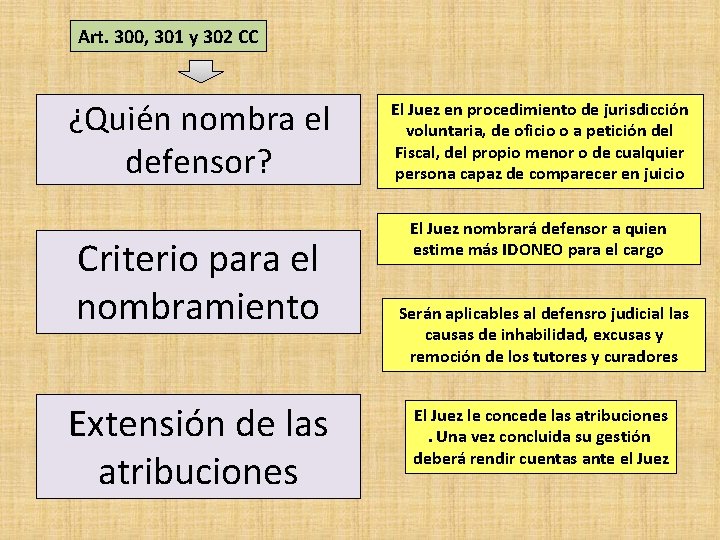 Art. 300, 301 y 302 CC

¿Quién nombra el defensor?

El Juez en procedimiento de jurisdicción voluntaria, de oficio o a petición del Fiscal, del propio menor o de cualquier persona capaz de comparecer en juicio

Criterio para el nombramiento

El Juez nombrará defensor a quien estime más IDONEO para el cargo

Serán aplicables al defensro judicial las causas de inhabilidad, excusas y remoción de los tutores y curadores

Extensión de las atribuciones

El Juez le concede las atribuciones . Una vez concluida su gestión deberá rendir cuentas ante el Juez